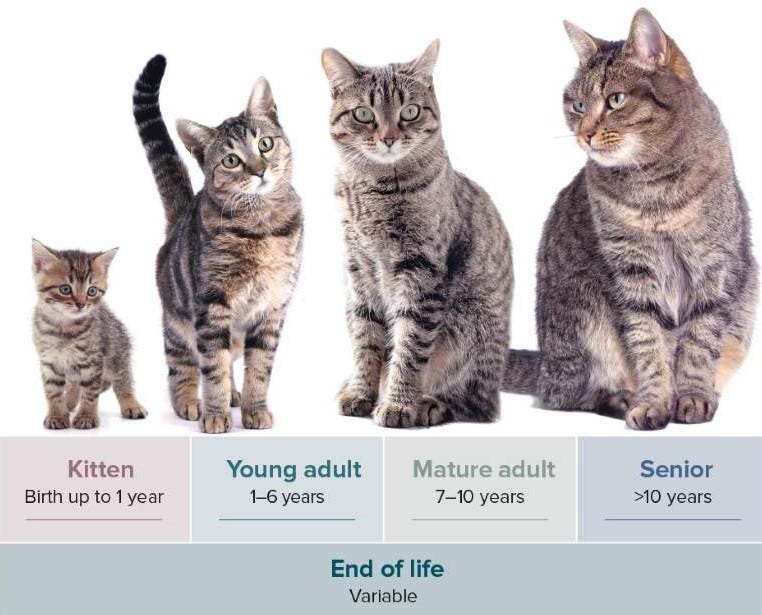 Kitten
Birth up to 1 year

Young adult
1–6 years

Mature adult
7–10 years

Senior
>10 years

End of life
Variable